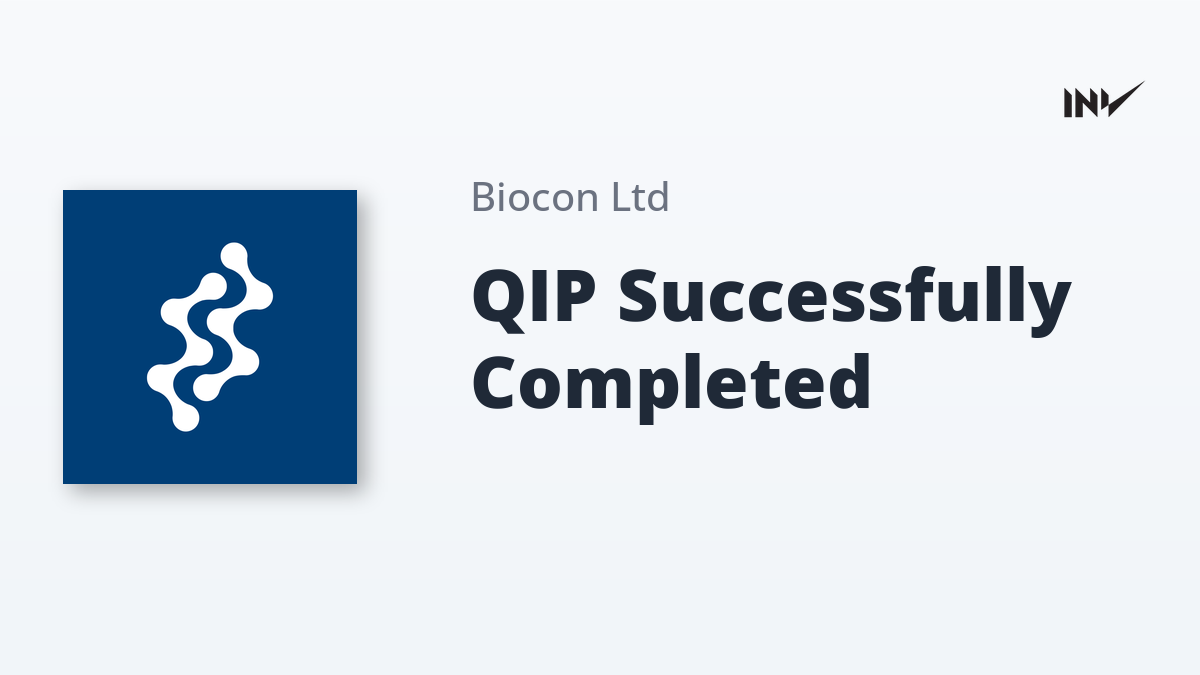 INV

Biocon Ltd

QIP Successfully Completed